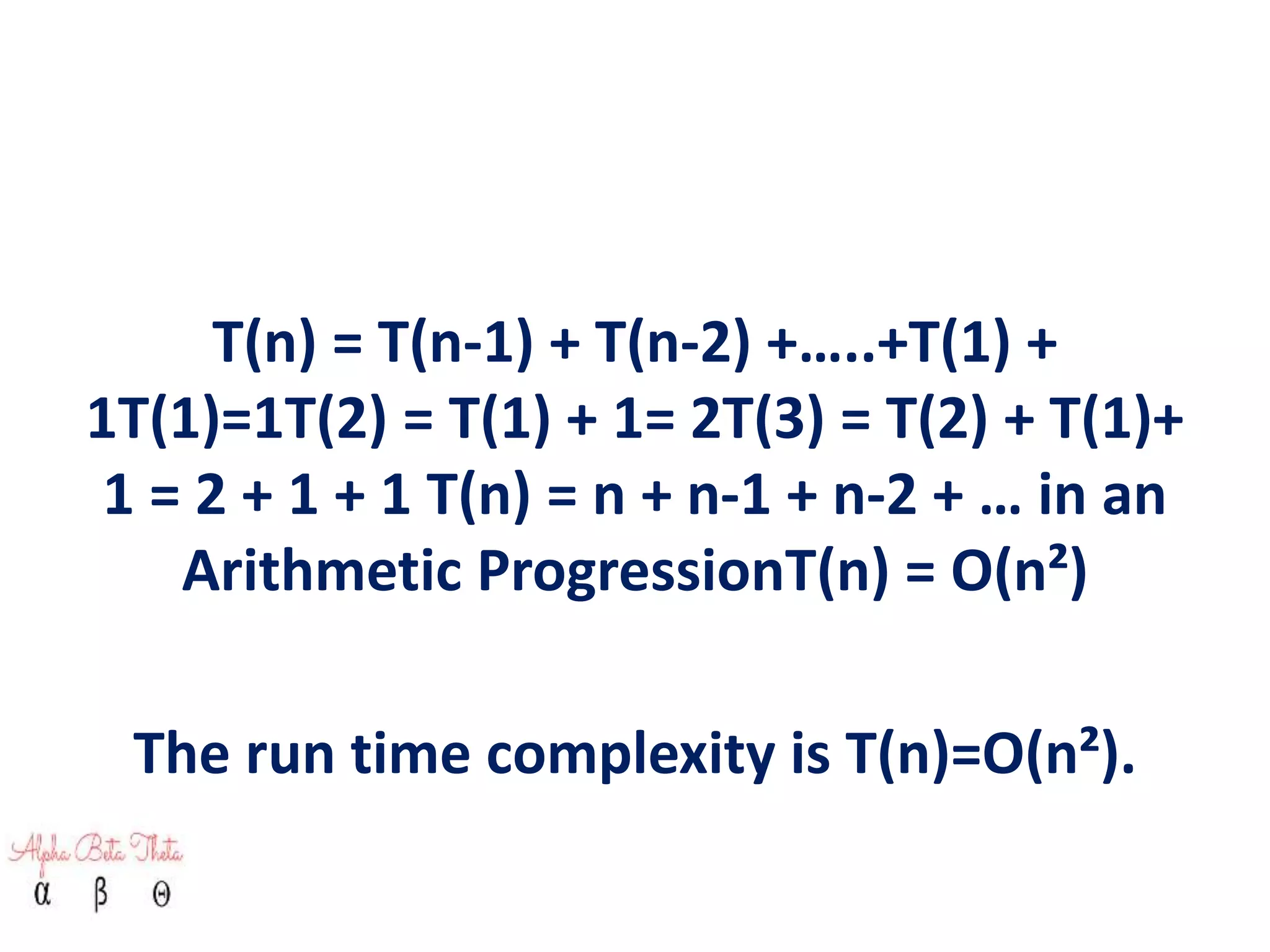 T(n) = T(n-1) + T(n-2) +…..+T(1) + 1T(1)=1T(2) = T(1) + 1= 2T(3) = T(2) + T(1)+ 1 = 2 + 1 + 1 T(n) = n + n-1 + n-2 + … in an Arithmetic ProgressionT(n) = O($n^2$)

The run time complexity is T(n)=O($n^2$).

Alpha Beta Theta
α β Θ